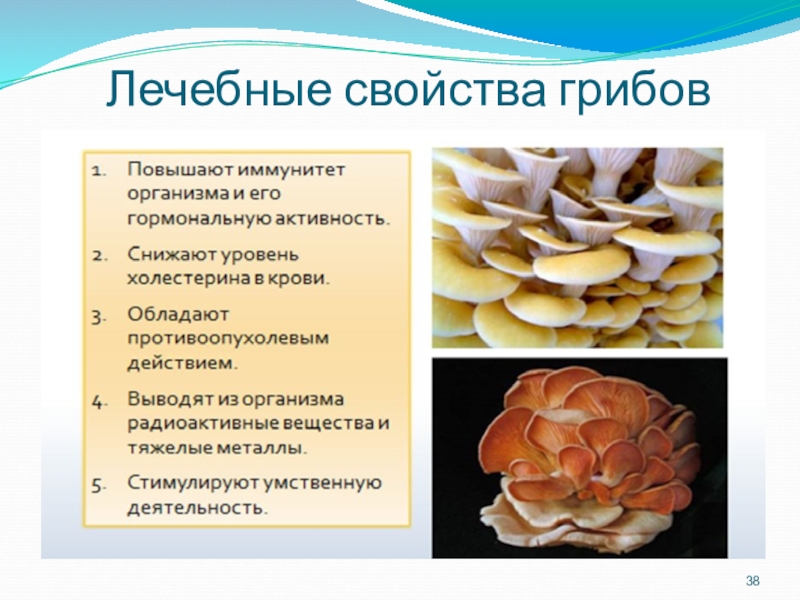 Лечебные свойства грибов

1. Повышают иммунитет организма и его гормональную активность.
2. Снижают уровень холестерина в крови.
3. Обладают противоопухолевым действием.
4. Выводят из организма радиоактивные вещества и тяжелые металлы.
5. Стимулируют умственную деятельность.

38